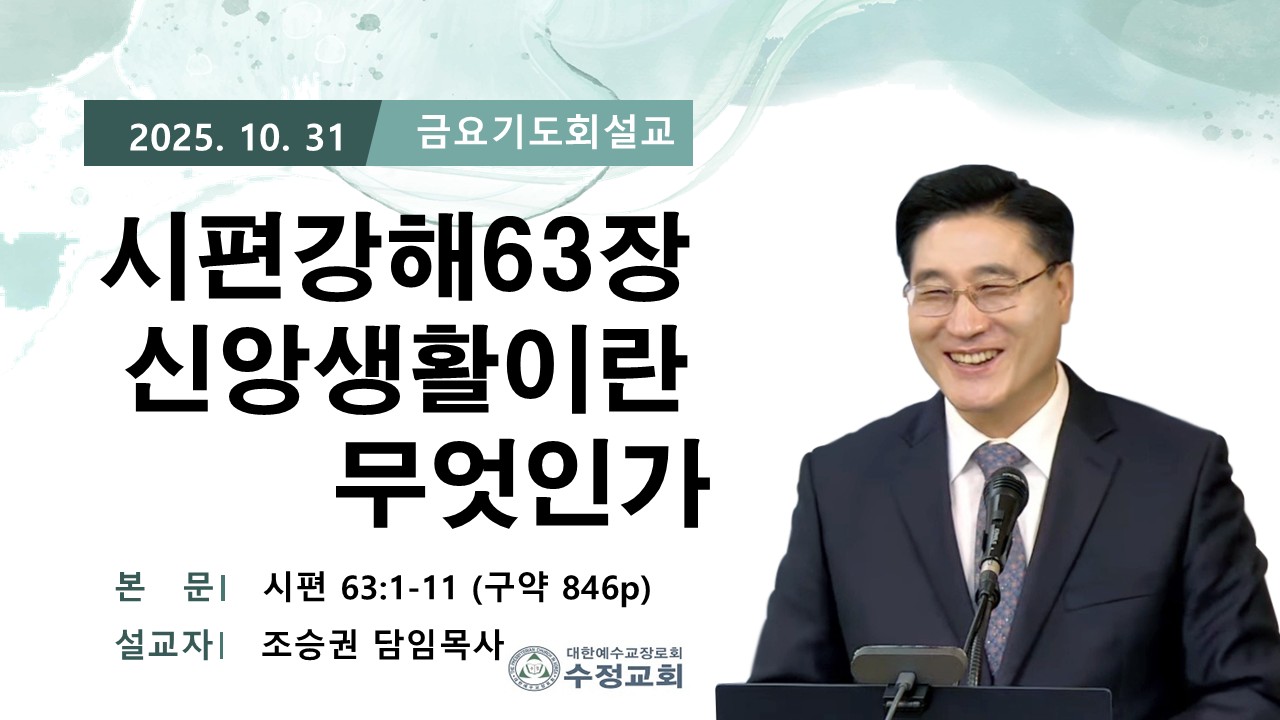 2025. 10. 31 금요기도회설교

시편강해63장
신앙생활이란
무엇인가

본 문| 시편 63:1-11 (구약 846p)

설교자| 조승권 담임목사

대한예수교장로회
수정교회